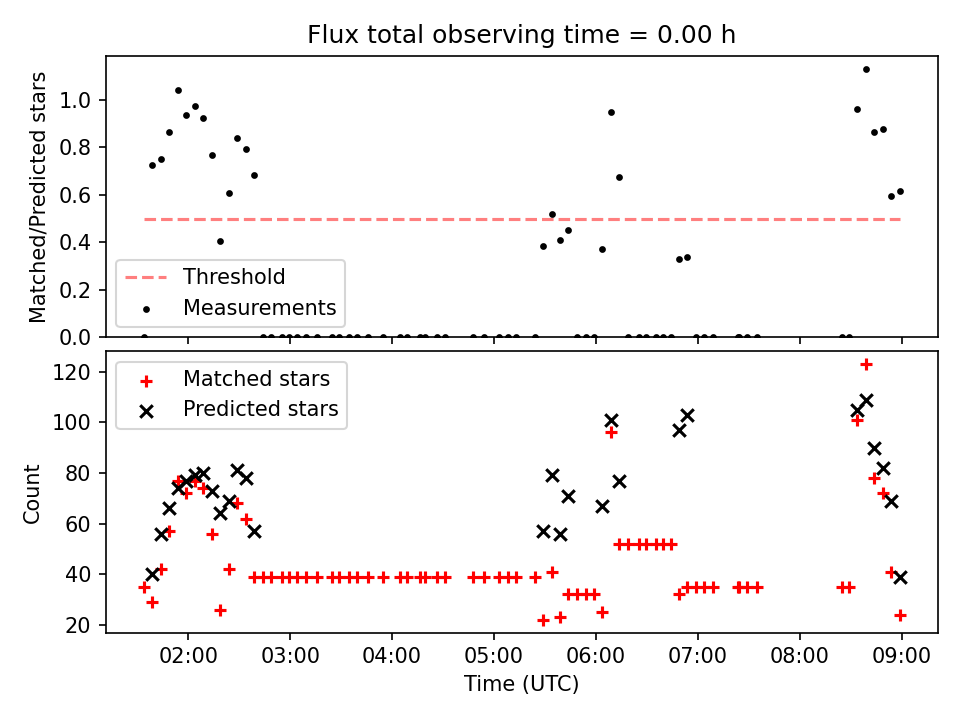 Flux total observing time = 0.00 h

Matched/Predicted stars

1.0
0.8
0.6
0.4
0.2
0.0

Threshold
Measurements

Count

120
100
80
60
40
20

Matched stars
Predicted stars

02:00
03:00
04:00
05:00
06:00
07:00
08:00
09:00

Time (UTC)